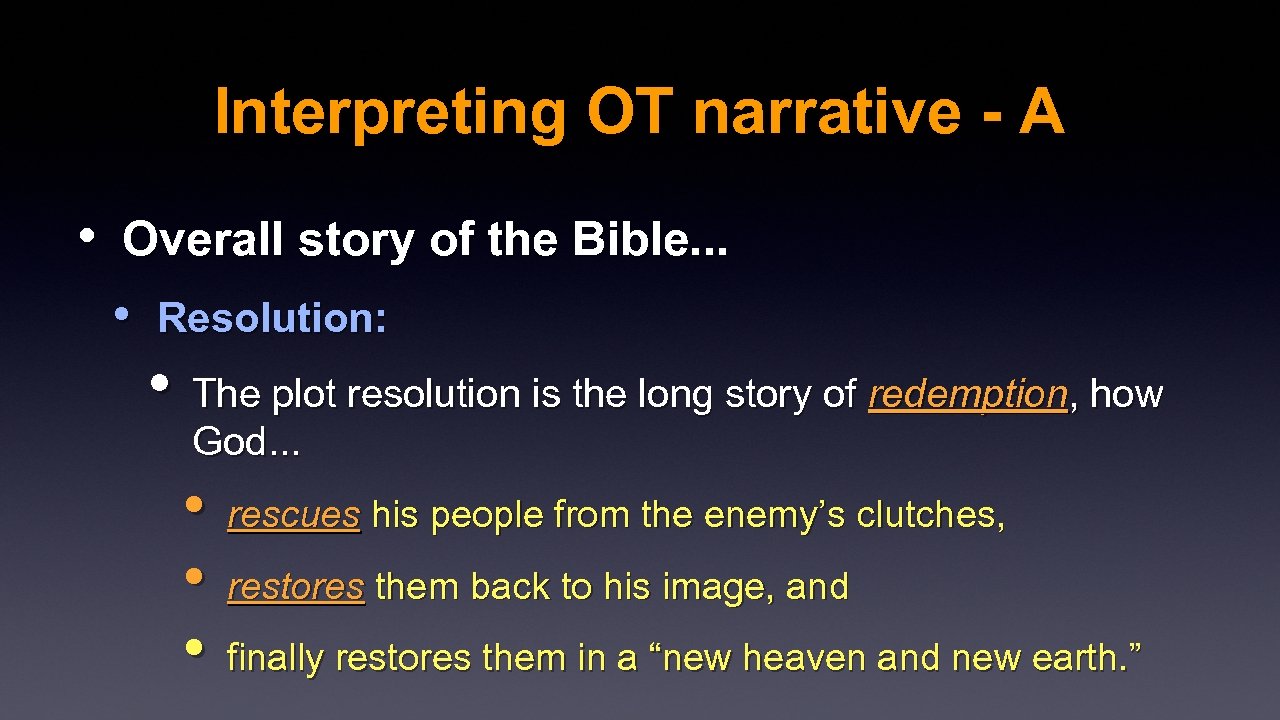 Interpreting OT narrative - A

• Overall story of the Bible...

• Resolution:

• The plot resolution is the long story of redemption, how God...

• rescues his people from the enemy’s clutches,

• restores them back to his image, and

• finally restores them in a “new heaven and new earth.”